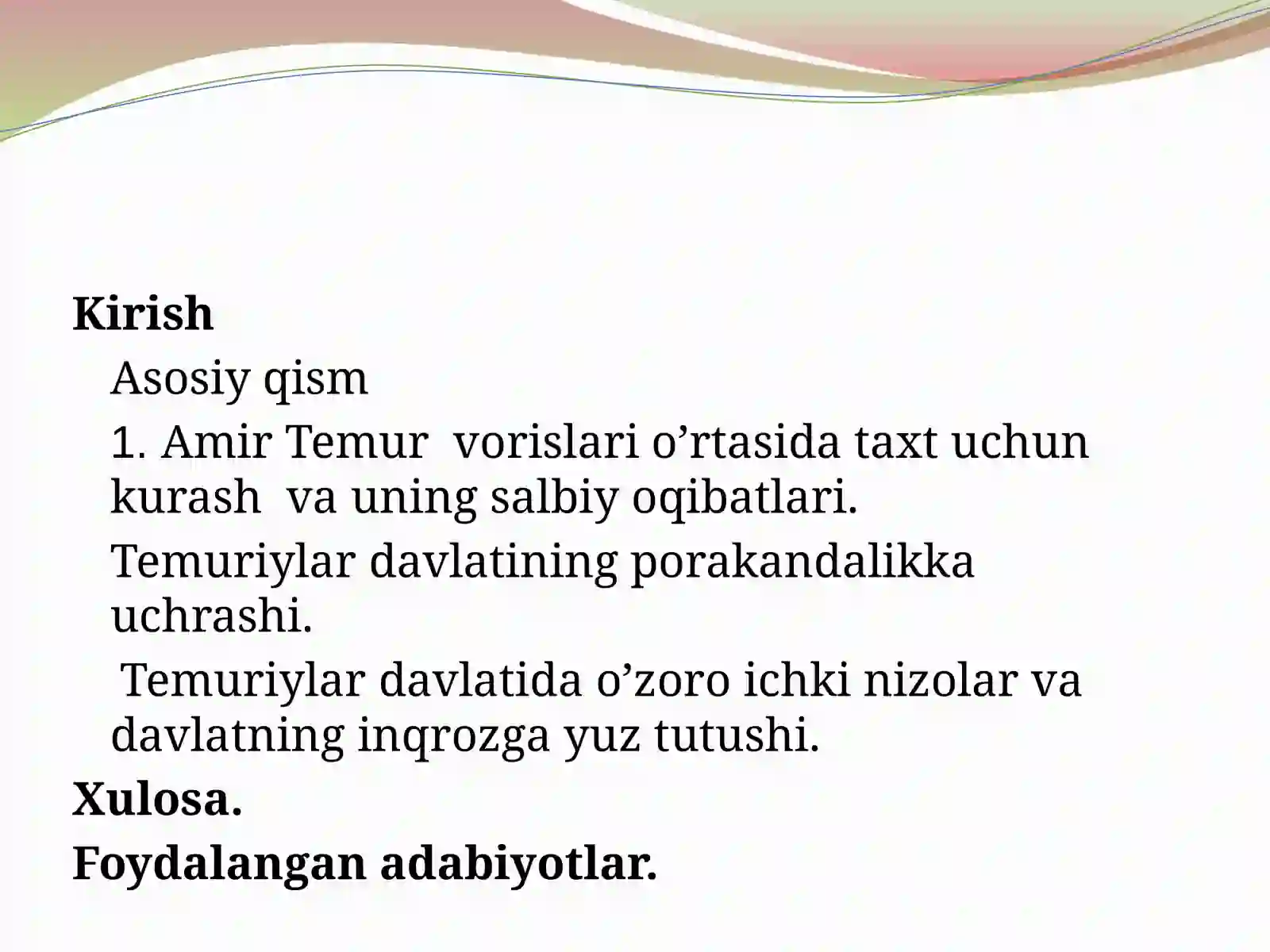 Kirish

Asosiy qism

1. Amir Temur vorislari o’rtasida taxt uchun kurash va uning salbiy oqibatlari.

Temuriylar davlatining porakandalikka uchrashi.

Temuriylar davlatida o’zoro ichki nizolar va davlatning inqrozga yuz tutushi.

Xulosa.

Foydalangan adabiyotlar.